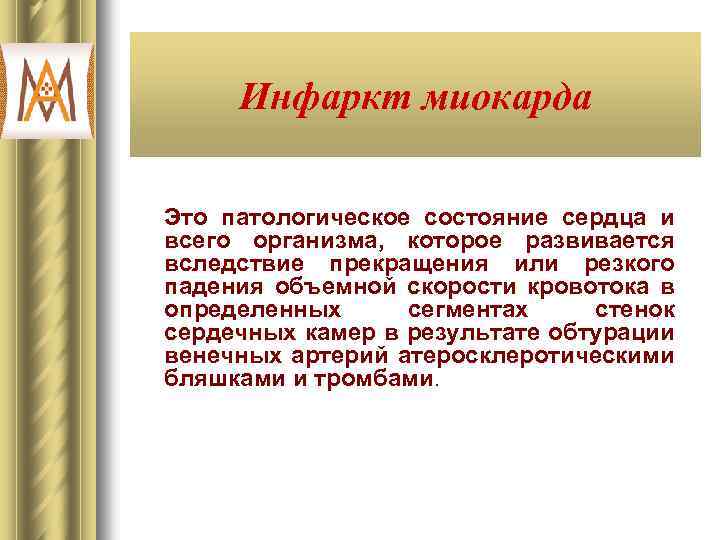 Инфаркт миокарда

Это патологическое состояние сердца и всего организма, которое развивается вследствие прекращения или резкого падения объемной скорости кровотока в определенных сегментах стенок сердечных камер в результате обтурации венечных артерий атеросклеротическими бляшками и тромбами.